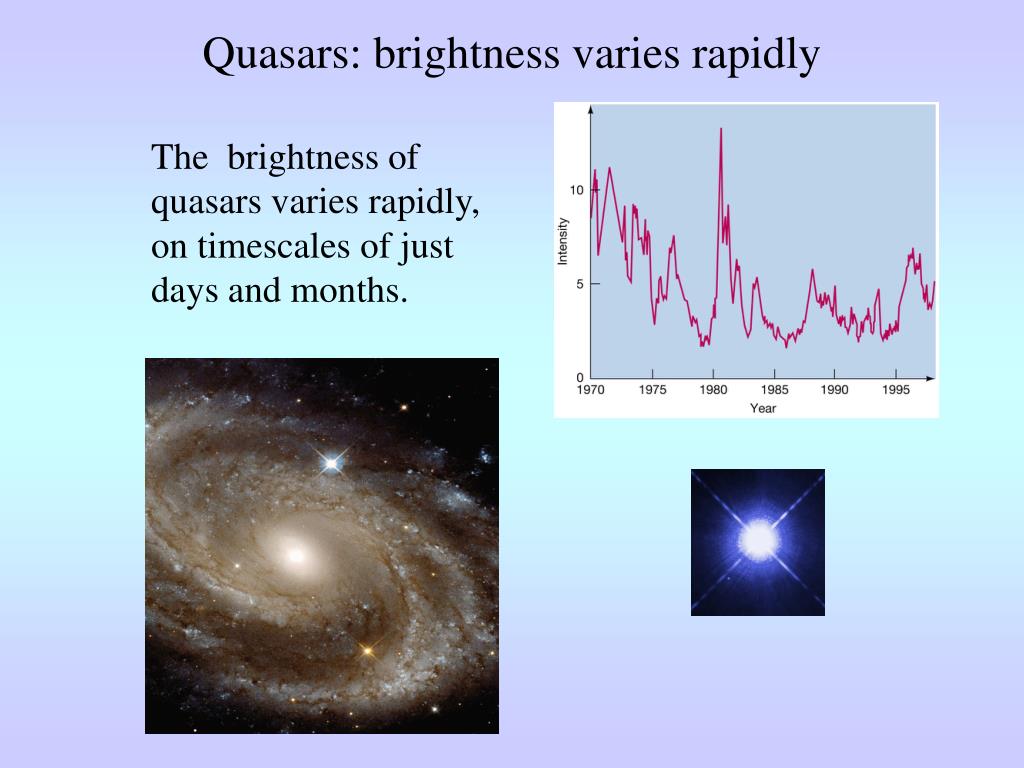 Quasars: brightness varies rapidly

The brightness of quasars varies rapidly, on timescales of just days and months.

Intensity

10

5

0

1970 1975 1980 1985 1990 1995

Year